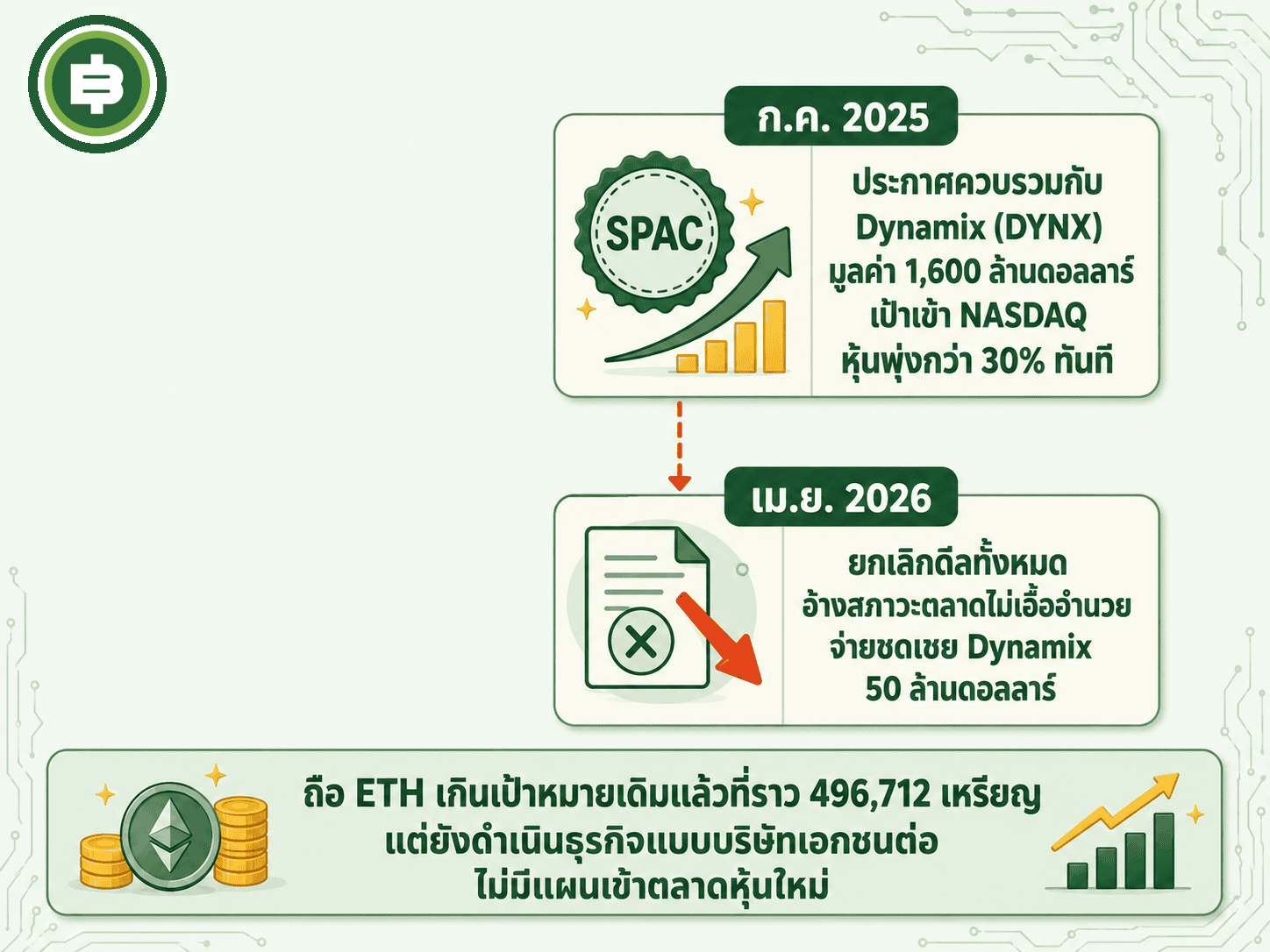 ก.ค. 2025

SPAC

ประกาศควบรวมกับ Dynamix (DYNX) มูลค่า 1,600 ล้านดอลลาร์ เป้าเข้า NASDAQ หุ้นพุ่งกว่า 30% ทันที

เม.ย. 2026

ยกเลิกดีลทั้งหมด อ้างสภาวะตลาดไม่เอื้ออำนวย จ่ายชดเชย Dynamix 50 ล้านดอลลาร์

ถือ ETH เกินเป้าหมายเดิมแล้วที่ราว 496,712 เหรียญ แต่ยังดำเนินธุรกิจแบบบริษัทเอกชนต่อ ไม่มีแผนเข้าตลาดหุ้นใหม่